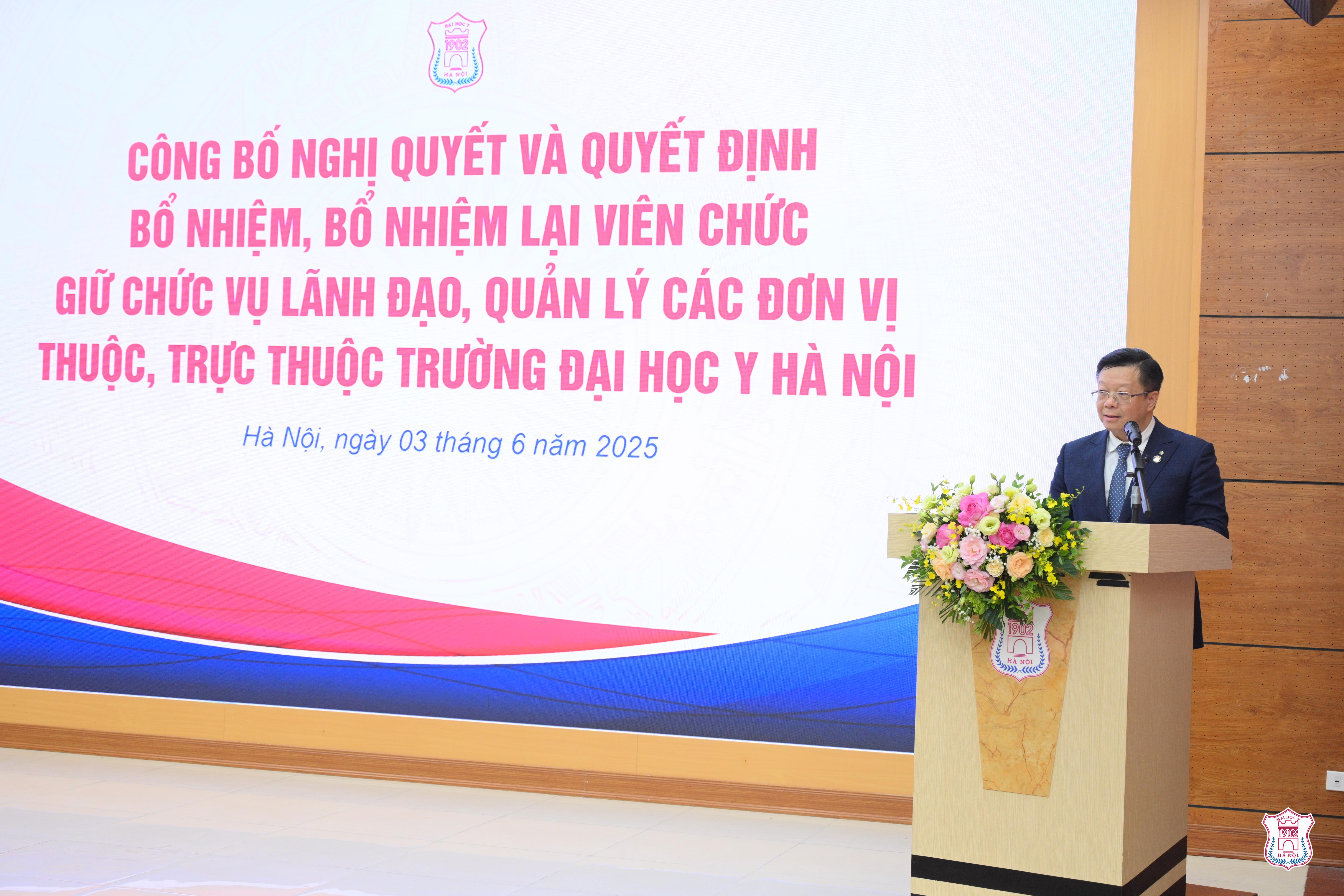 ĐẠI HỌC Y
1902
HÀ NỘI

CÔNG BỐ NGHỊ QUYẾT VÀ QUYẾT ĐỊNH
BỔ NHIỆM, BỔ NHIỆM LẠI VIÊN CHỨC
GIỮ CHỨC VỤ LÃNH ĐẠO, QUẢN LÝ CÁC ĐƠN VỊ
THUỘC, TRỰC THUỘC TRƯỜNG ĐẠI HỌC Y HÀ NỘI

Hà Nội, ngày 03 tháng 6 năm 2025

1902
HÀ NỘI

ĐẠI HỌC Y
1902
HÀ NỘI